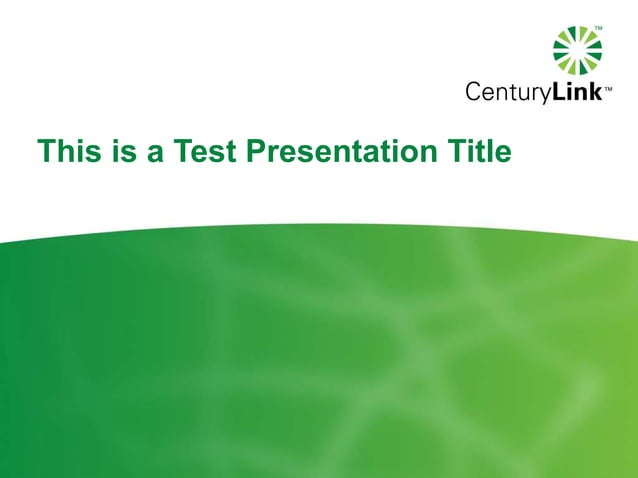 ™
CenturyLink™

This is a Test Presentation Title